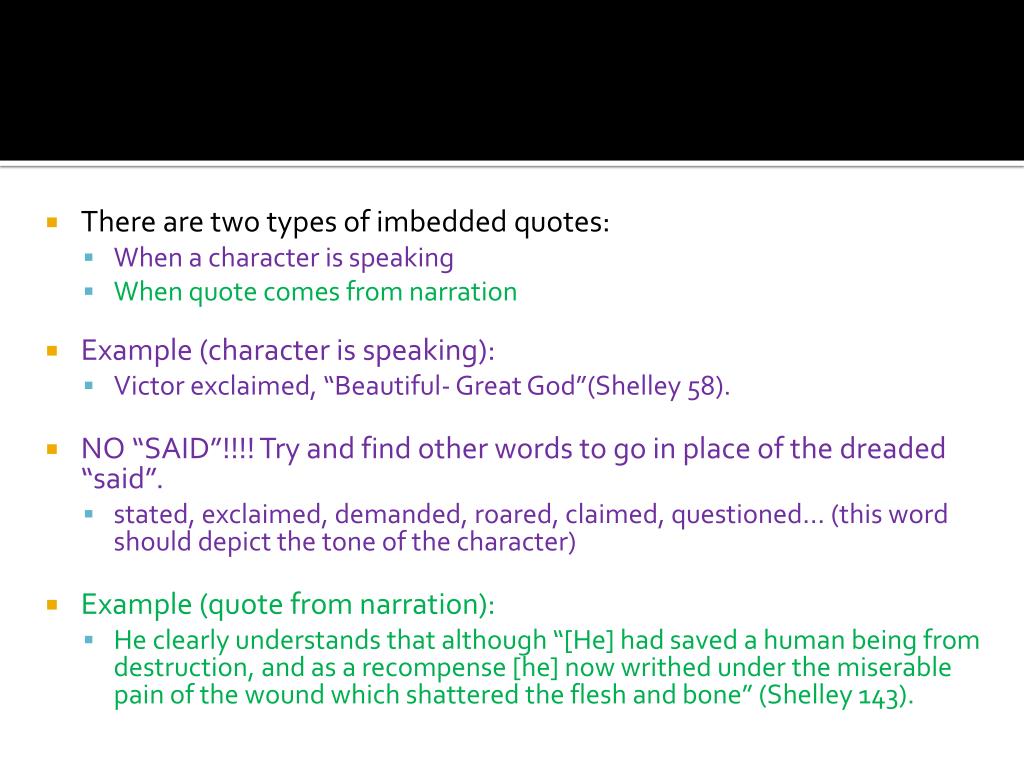 There are two types of imbedded quotes:
When a character is speaking
When quote comes from narration

Example (character is speaking):
Victor exclaimed, “Beautiful- Great God”(Shelley 58).

NO “SAID”!!!! Try and find other words to go in place of the dreaded “said”.
stated, exclaimed, demanded, roared, claimed, questioned… (this word should depict the tone of the character)

Example (quote from narration):
He clearly understands that although “[He] had saved a human being from destruction, and as a recompense [he] now writhed under the miserable pain of the wound which shattered the flesh and bone” (Shelley 143).